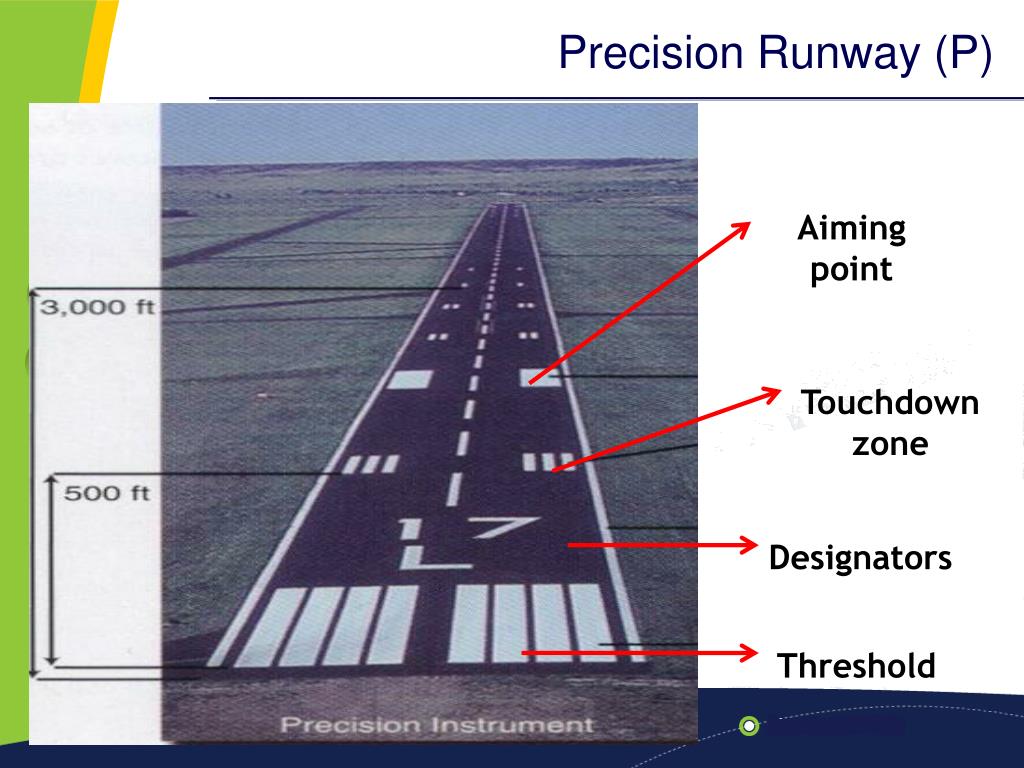 Precision Runway (P)

3,000 ft

500 ft

17
L

Precision Instrument

Aiming point

Touchdown zone

Designators

Threshold